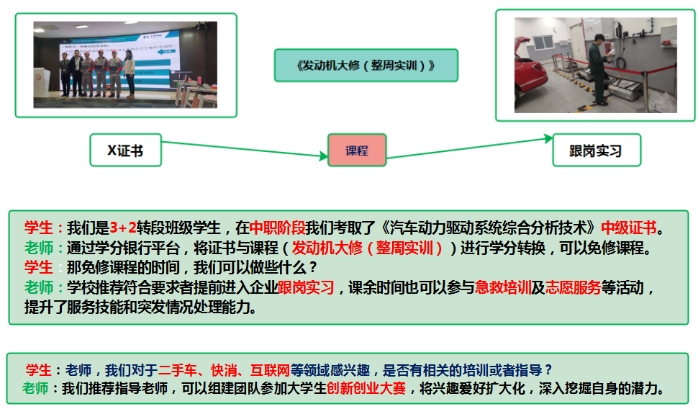 《发动机大修（整周实训）》

X证书

课程

跟岗实习

学生：我们是3+2转段班级学生，在中职阶段我们考取了《汽车动力驱动系统综合分析技术》中级证书。
老师：通过学分银行平台，将证书与课程（发动机大修（整周实训））进行学分转换，可以免修课程。
学生：那免修课程的时间，我们可以做些什么？
老师：学校推荐符合要求者提前进入企业跟岗实习，课余时间也可以参与急救培训及志愿服务等活动，提升了服务技能和突发情况处理能力。

学生：老师，我们对于二手车、快消、互联网等领域感兴趣，是否有相关的培训或者指导？
老师：我们推荐指导老师，可以组建团队参加大学生创新创业大赛，将兴趣爱好扩大化，深入挖掘自身的潜力。